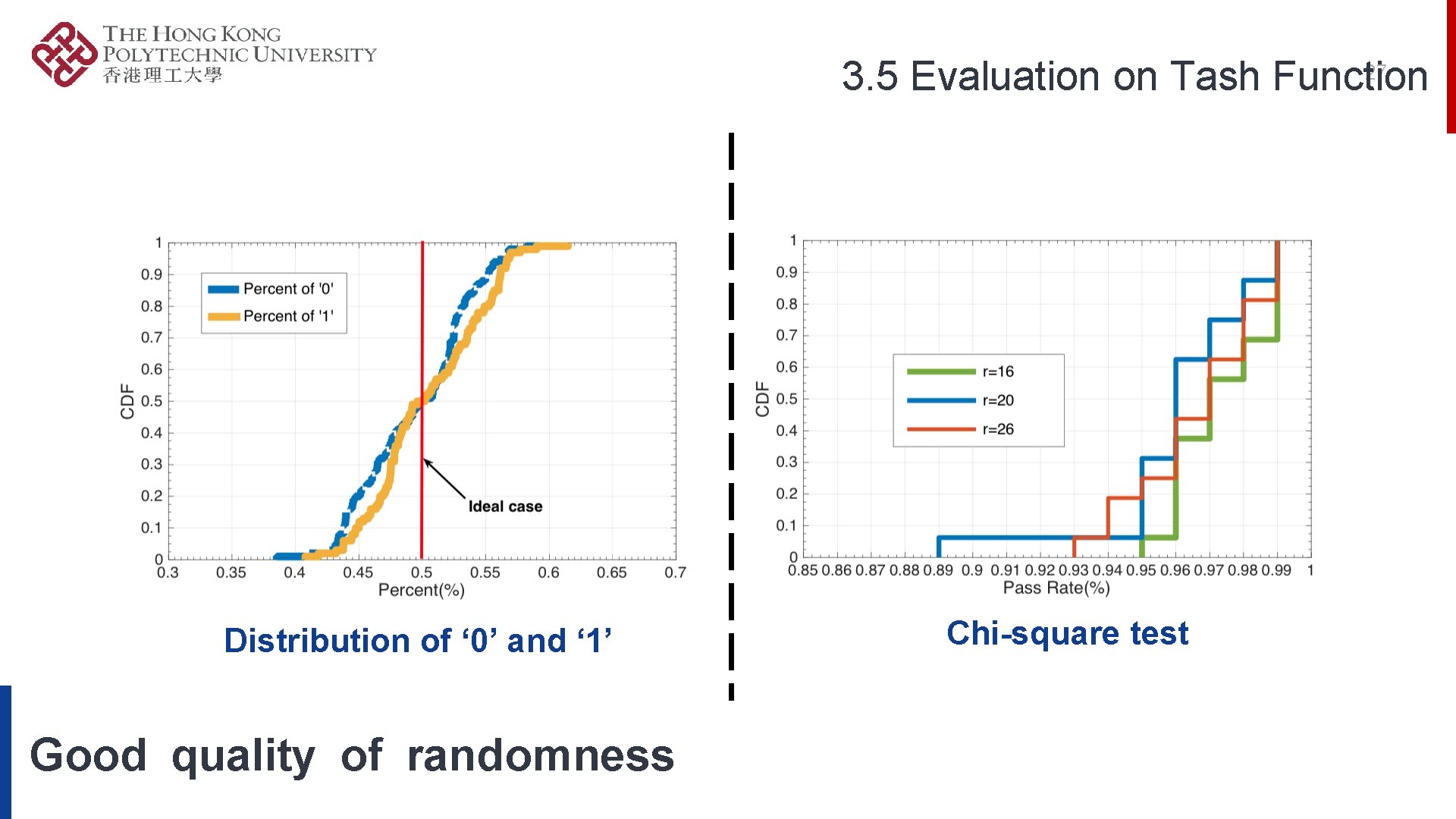 THE HONG KONG POLYTECHNIC UNIVERSITY
香港理工大學

3.5 Evaluation on Tash Function

1
0.9
0.8
0.7
0.6
0.5
0.4
0.3
0.2
0.1
0
CDF
Percent of '0'
Percent of '1'
Ideal case
0.3 0.35 0.4 0.45 0.5 0.55 0.6 0.65 0.7
Percent(%)

Distribution of ‘0’ and ‘1’

1
0.9
0.8
0.7
0.6
0.5
0.4
0.3
0.2
0.1
0
CDF
r=16
r=20
r=26
0.85 0.86 0.87 0.88 0.89 0.9 0.91 0.92 0.93 0.94 0.95 0.96 0.97 0.98 0.99 1
Pass Rate(%)

Chi-square test

Good quality of randomness